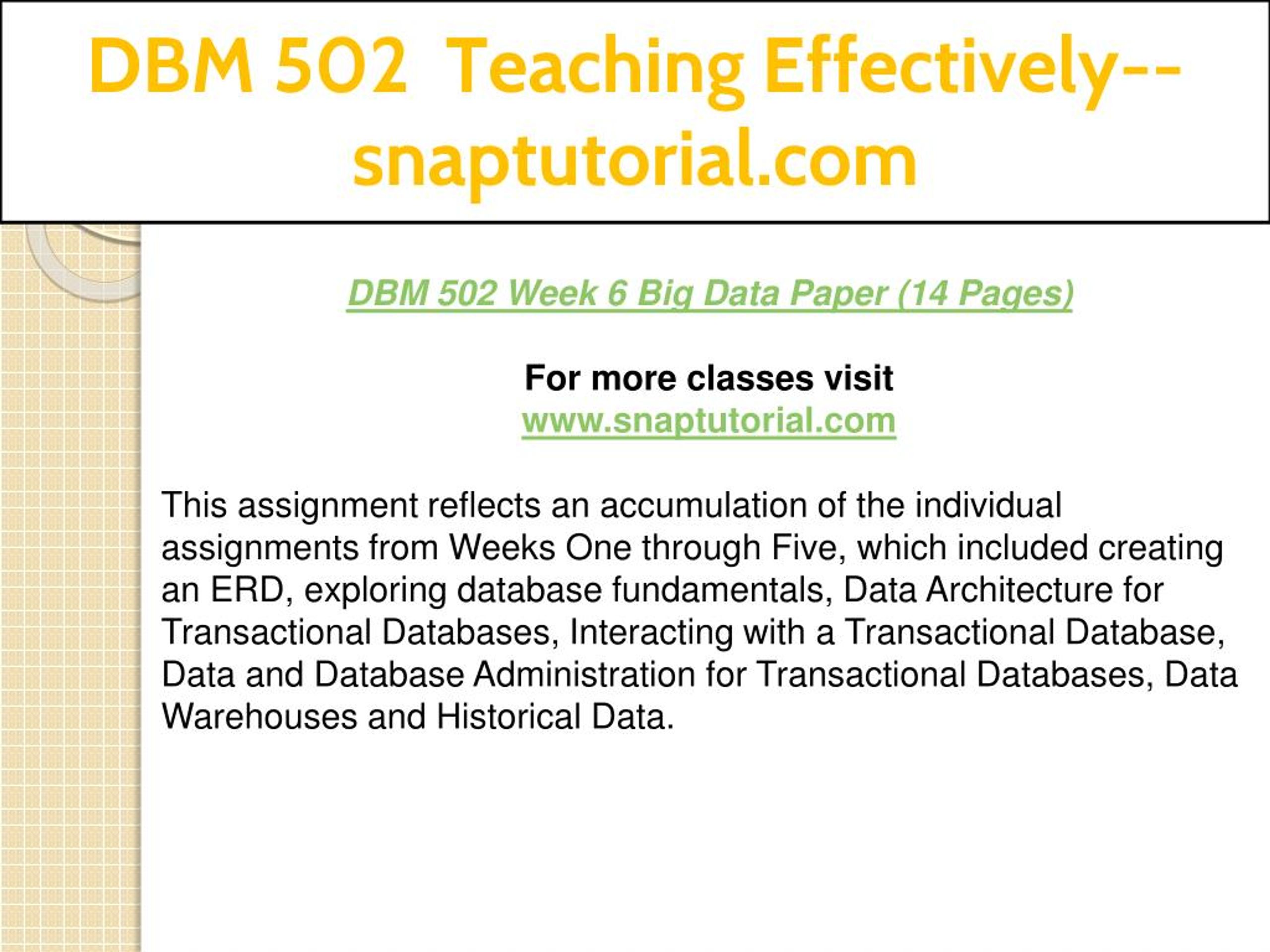 DBM 502 Teaching Effectively--snaptutorial.com

DBM 502 Week 6 Big Data Paper (14 Pages)

For more classes visit
www.snaptutorial.com

This assignment reflects an accumulation of the individual assignments from Weeks One through Five, which included creating an ERD, exploring database fundamentals, Data Architecture for Transactional Databases, Interacting with a Transactional Database, Data and Database Administration for Transactional Databases, Data Warehouses and Historical Data.